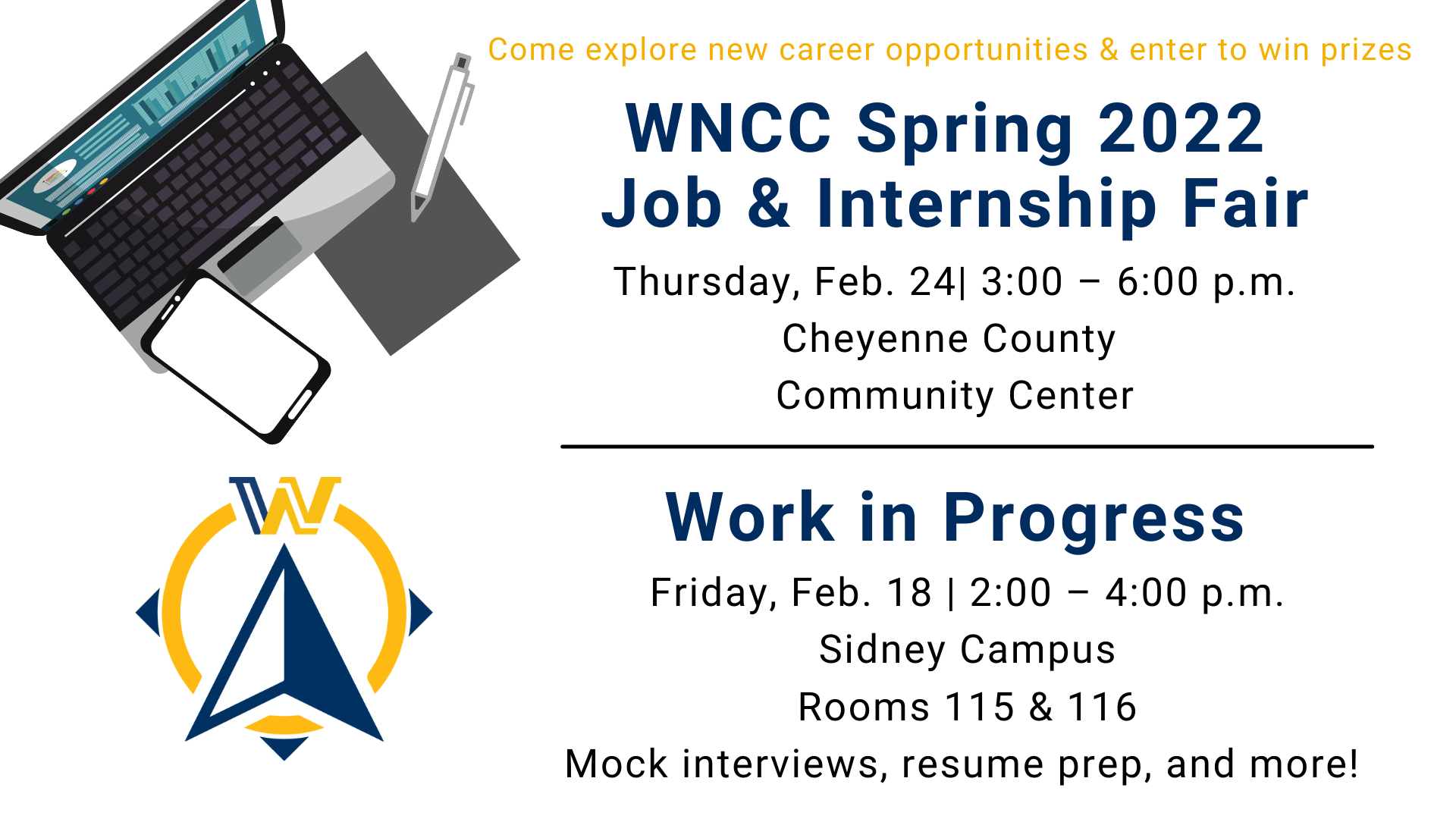 Come explore new career opportunities & enter to win prizes

WNCC Spring 2022
Job & Internship Fair

Thursday, Feb. 24| 3:00 – 6:00 p.m.
Cheyenne County
Community Center

Work in Progress

Friday, Feb. 18 | 2:00 – 4:00 p.m.
Sidney Campus
Rooms 115 & 116
Mock interviews, resume prep, and more!